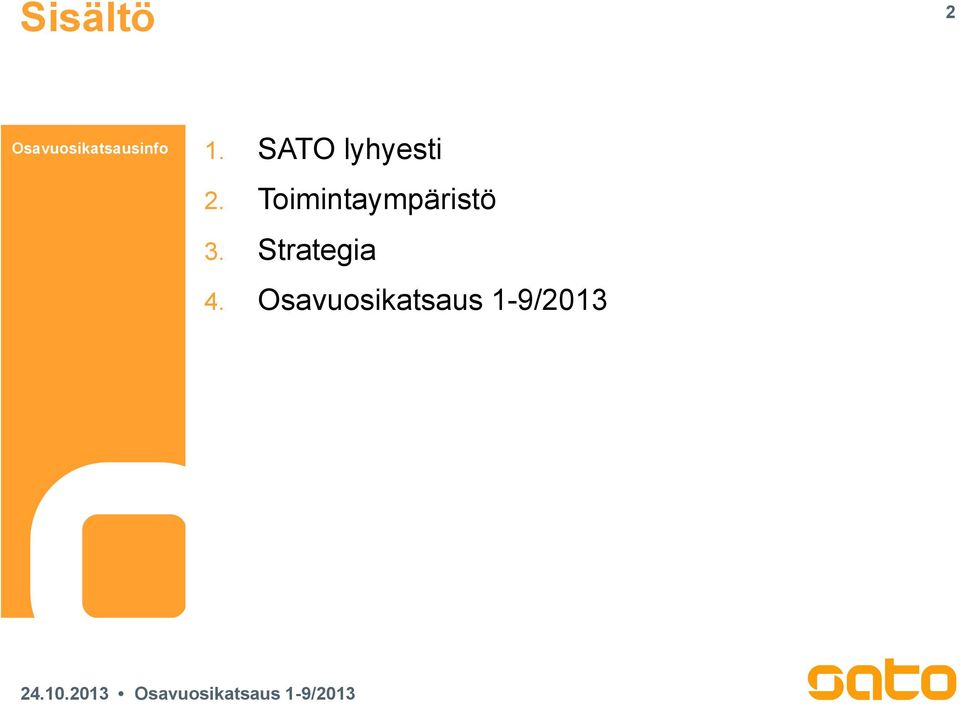 Sisältö

2

Osavuosikatsausinfo

1. SATO lyhyesti
2. Toimintaympäristö
3. Strategia
4. Osavuosikatsaus 1-9/2013

24.10.2013 • Osavuosikatsaus 1-9/2013

sato